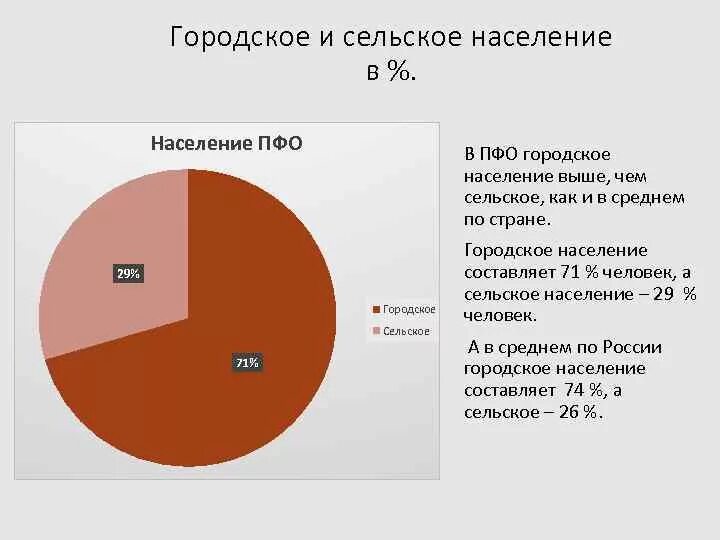 Городское и сельское население в %.

Население ПФО

29%

71%

Городское
Сельское

В ПФО городское население выше, чем сельское, как и в среднем по стране.

Городское население составляет 71 % человек, а сельское население – 29 % человек.

А в среднем по России городское население составляет 74 %, а сельское – 26 %.